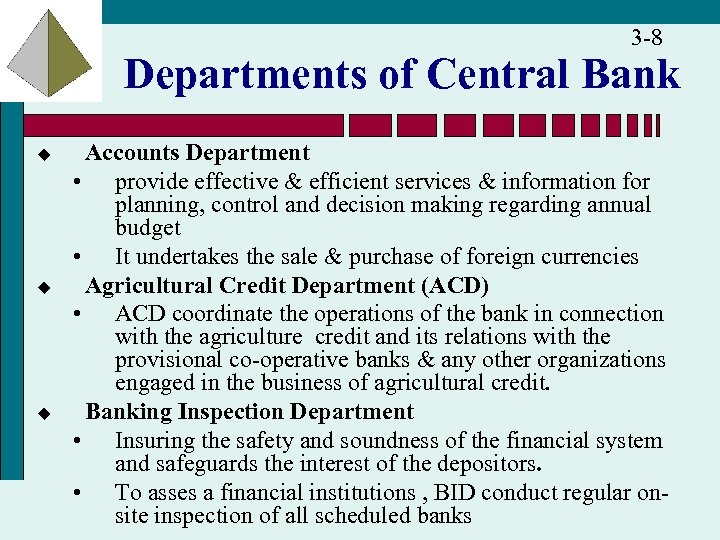 3-8

Departments of Central Bank

◆ Accounts Department

• provide effective & efficient services & information for planning, control and decision making regarding annual budget

• It undertakes the sale & purchase of foreign currencies

◆ Agricultural Credit Department (ACD)

• ACD coordinate the operations of the bank in connection with the agriculture credit and its relations with the provisional co-operative banks & any other organizations engaged in the business of agricultural credit.

◆ Banking Inspection Department

• Insuring the safety and soundness of the financial system and safeguards the interest of the depositors.

• To asses a financial institutions , BID conduct regular on-site inspection of all scheduled banks